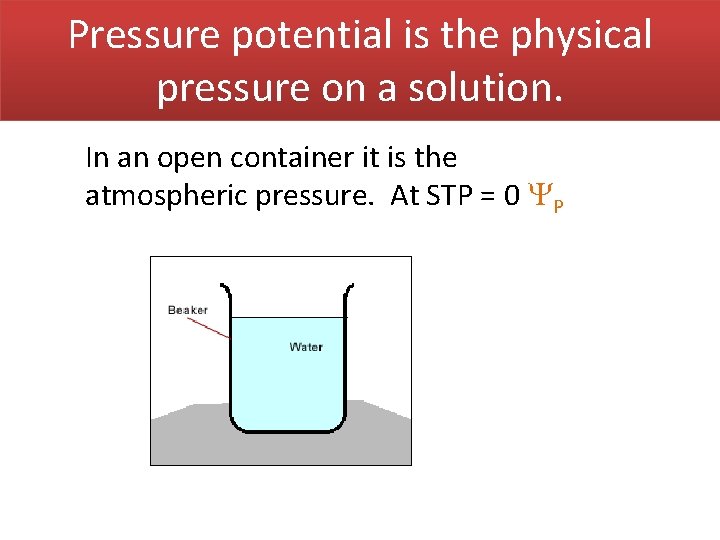 Pressure potential is the physical pressure on a solution.

In an open container it is the atmospheric pressure. At STP = 0 $\Psi_P$

Beaker

Water